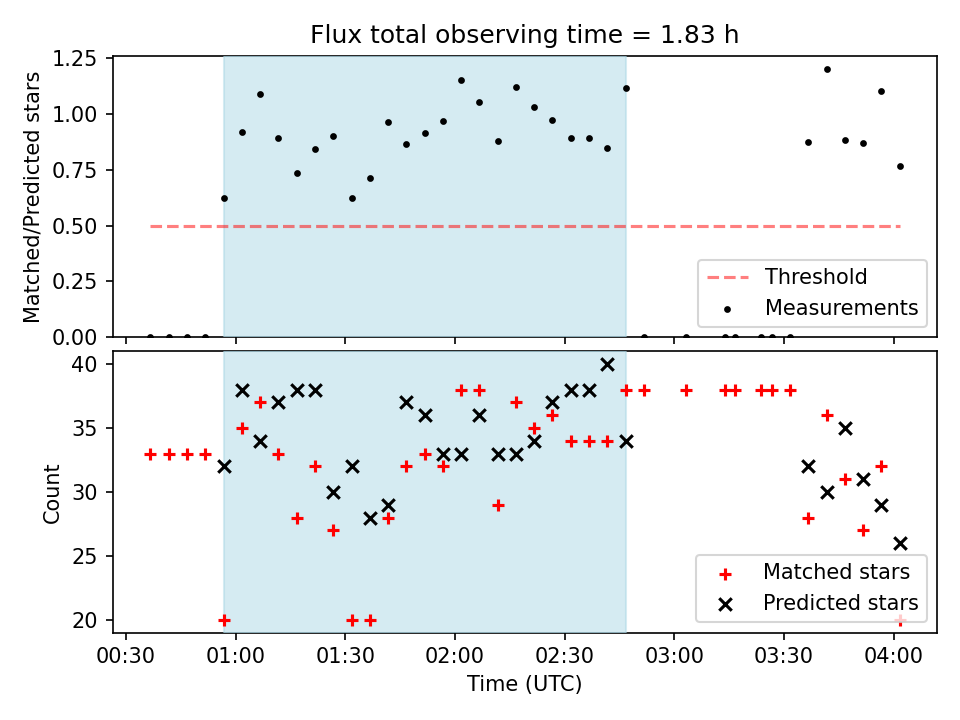 Flux total observing time = 1.83 h

Matched/Predicted stars

1.25
1.00
0.75
0.50
0.25
0.00

Threshold
Measurements

Count

40
35
30
25
20

Matched stars
Predicted stars

00:30
01:00
01:30
02:00
02:30
03:00
03:30
04:00

Time (UTC)